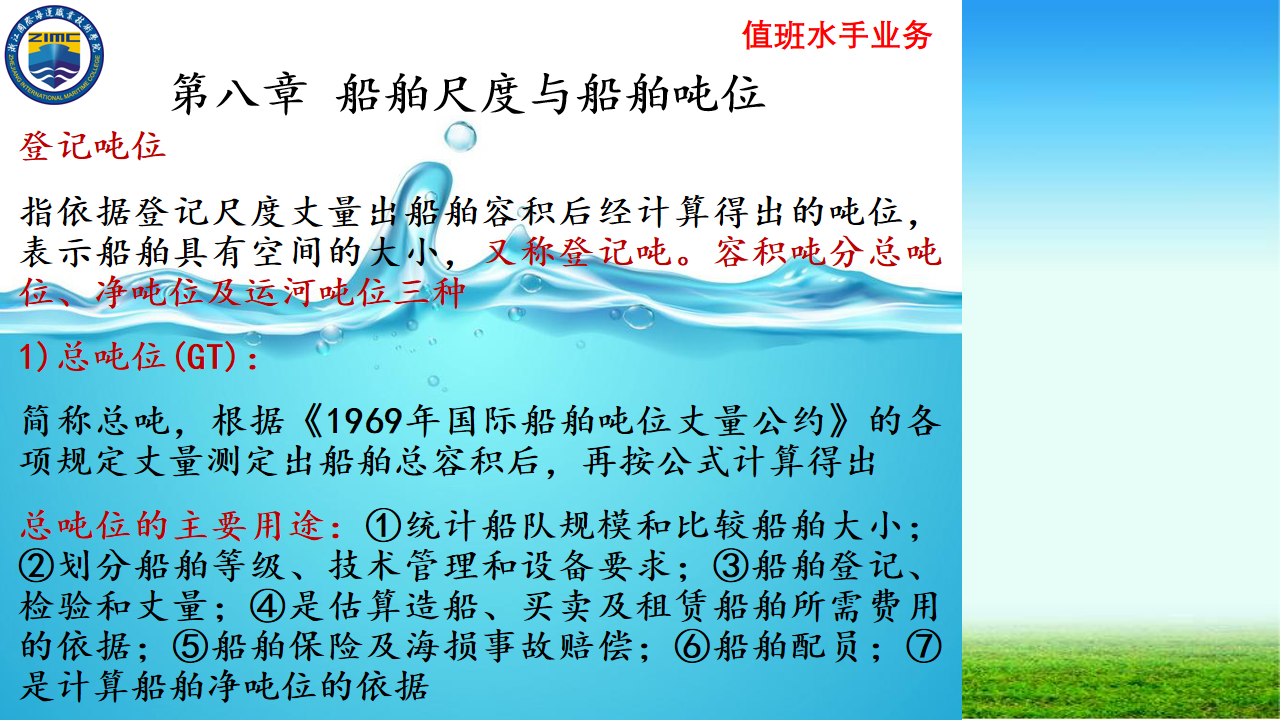 浙江国际海运职业技术学院

ZIMC

ZHEJIANG INTERNATIONAL MARITIME COLLEGE

值班水手业务

第八章 船舶尺度与船舶吨位

登记吨位

指依据登记尺度丈量出船舶容积后经计算得出的吨位，表示船舶具有空间的大小，又称登记吨。容积吨分总吨位、净吨位及运河吨位三种

1)总吨位(GT)：

简称总吨，根据《1969年国际船舶吨位丈量公约》的各项规定丈量测定出船舶总容积后，再按公式计算得出

总吨位的主要用途：①统计船队规模和比较船舶大小；②划分船舶等级、技术管理和设备要求；③船舶登记、检验和丈量；④是估算造船、买卖及租赁船舶所需费用的依据；⑤船舶保险及海损事故赔偿；⑥船舶配员；⑦是计算船舶净吨位的依据